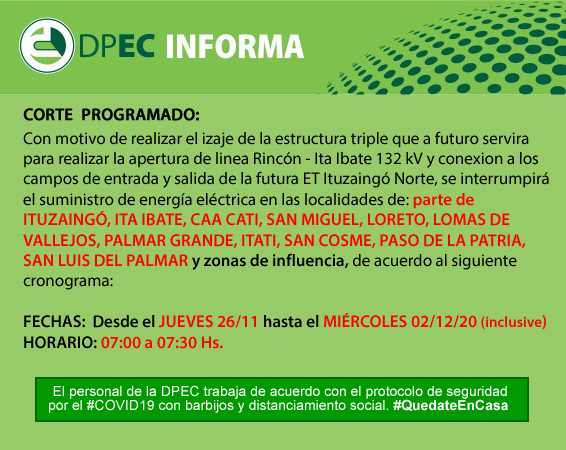 DPEC INFORMA

CORTE PROGRAMADO:
Con motivo de realizar el izaje de la estructura triple que a futuro servira para realizar la apertura de linea Rincón - Ita Ibate 132 kV y conexion a los campos de entrada y salida de la futura ET Ituzaingó Norte, se interrumpirá el suministro de energía eléctrica en las localidades de: parte de ITUZAINGÓ, ITA IBATE, CAA CATI, SAN MIGUEL, LORETO, LOMAS DE VALLEJOS, PALMAR GRANDE, ITATI, SAN COSME, PASO DE LA PATRIA, SAN LUIS DEL PALMAR y zonas de influencia, de acuerdo al siguiente cronograma:

FECHAS: Desde el JUEVES 26/11 hasta el MIÉRCOLES 02/12/20 (inclusive)
HORARIO: 07:00 a 07:30 Hs.

El personal de la DPEC trabaja de acuerdo con el protocolo de seguridad por el #COVID19 con barbijos y distanciamiento social. #QuedateEnCasa